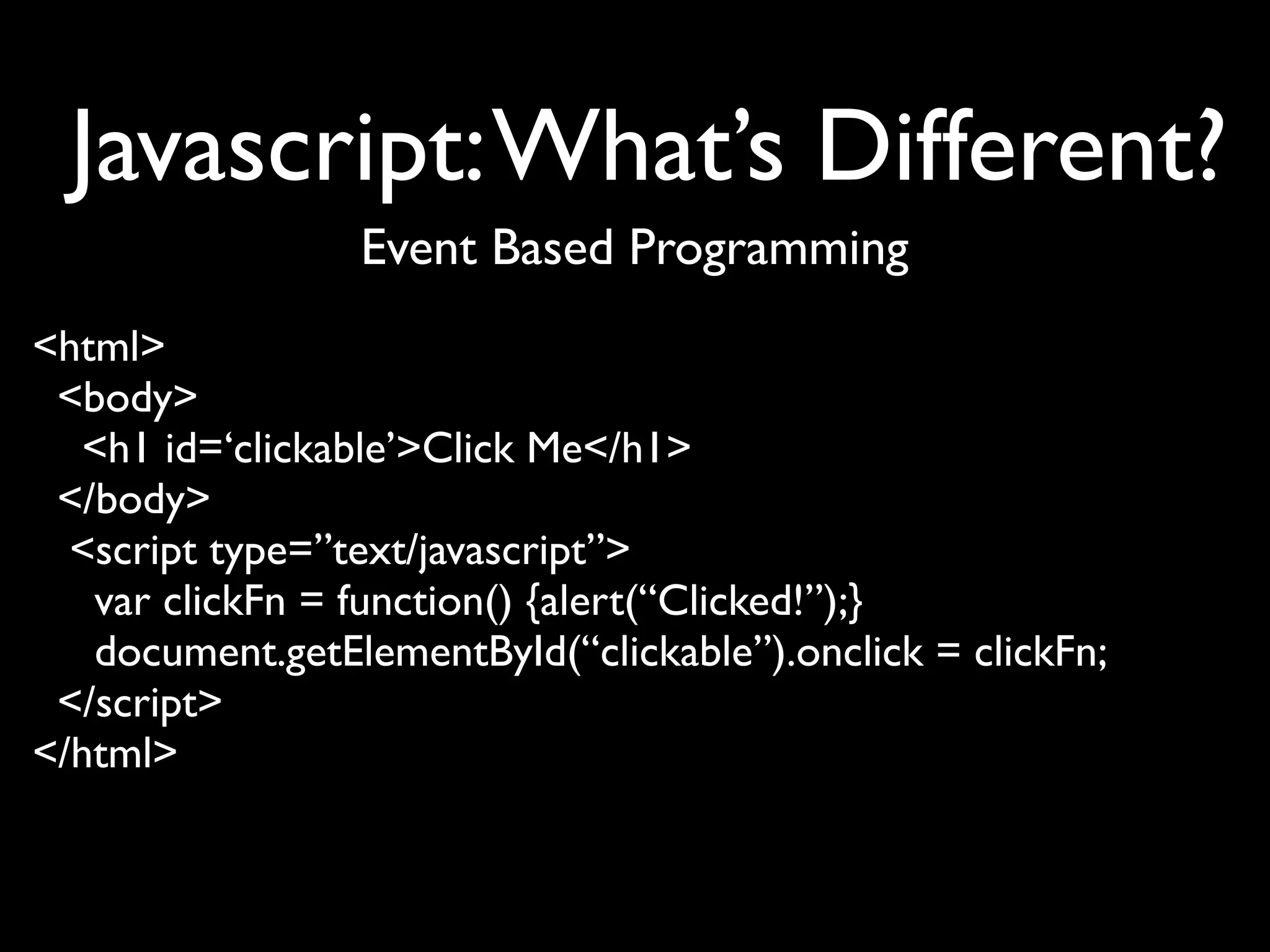 Javascript: What’s Different?

Event Based Programming

<html>
<body>
<h1 id=‘clickable’>Click Me</h1>
</body>
<script type=”text/javascript”>
var clickFn = function() {alert(“Clicked!”);}
document.getElementById(“clickable”).onclick = clickFn;
</script>
</html>